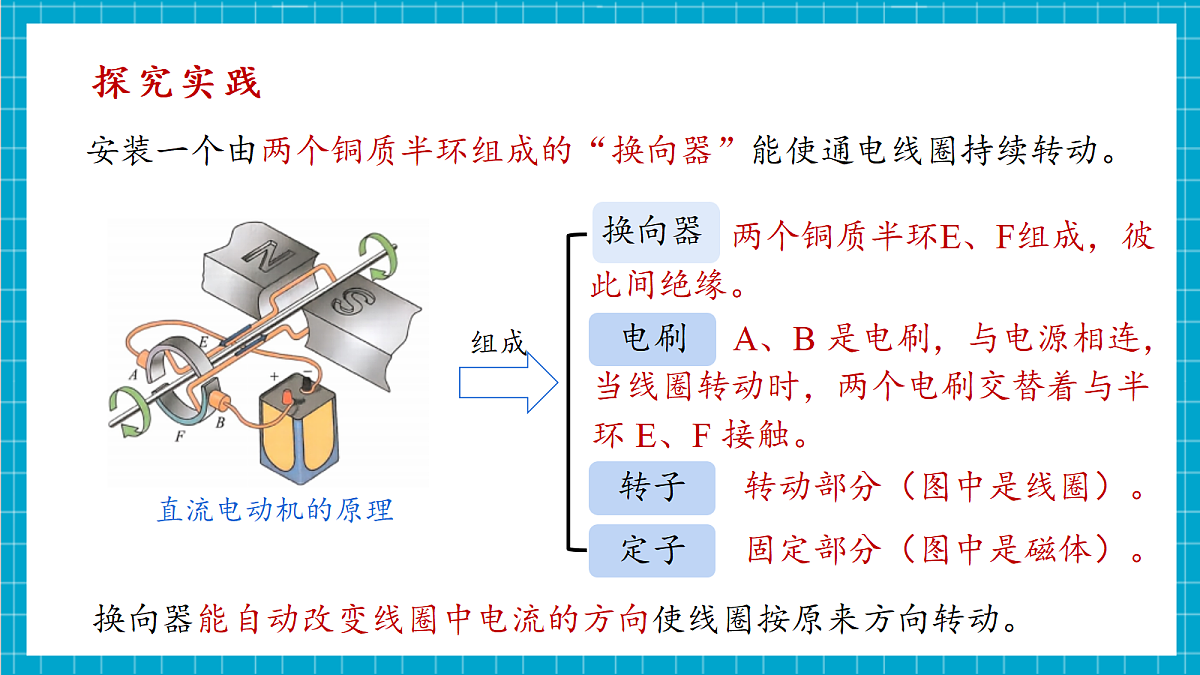 探究实践

安装一个由两个铜质半环组成的“换向器”能使通电线圈持续转动。

N
S
E
A
F
B
+
−

直流电动机的原理

组成

换向器 两个铜质半环E、F组成，彼此间绝缘。

电刷 A、B 是电刷，与电源相连，当线圈转动时，两个电刷交替着与半环 E、F 接触。

转子 转动部分（图中是线圈）。

定子 固定部分（图中是磁体）。

换向器能自动改变线圈中电流的方向使线圈按原来方向转动。